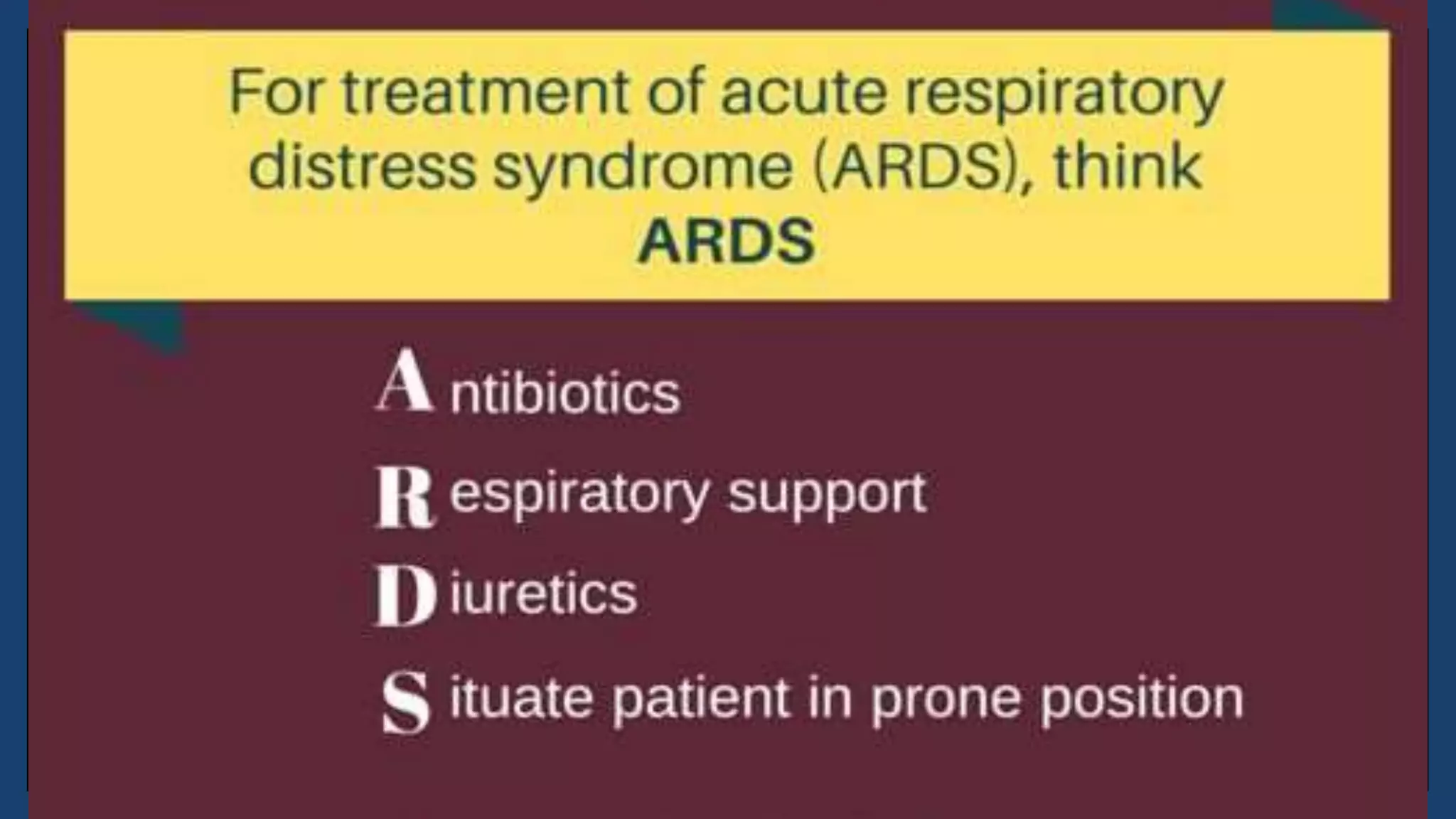 For treatment of acute respiratory distress syndrome (ARDS), think
ARDS

Antibiotics

Respiratory support

Diuretics

Situate patient in prone position